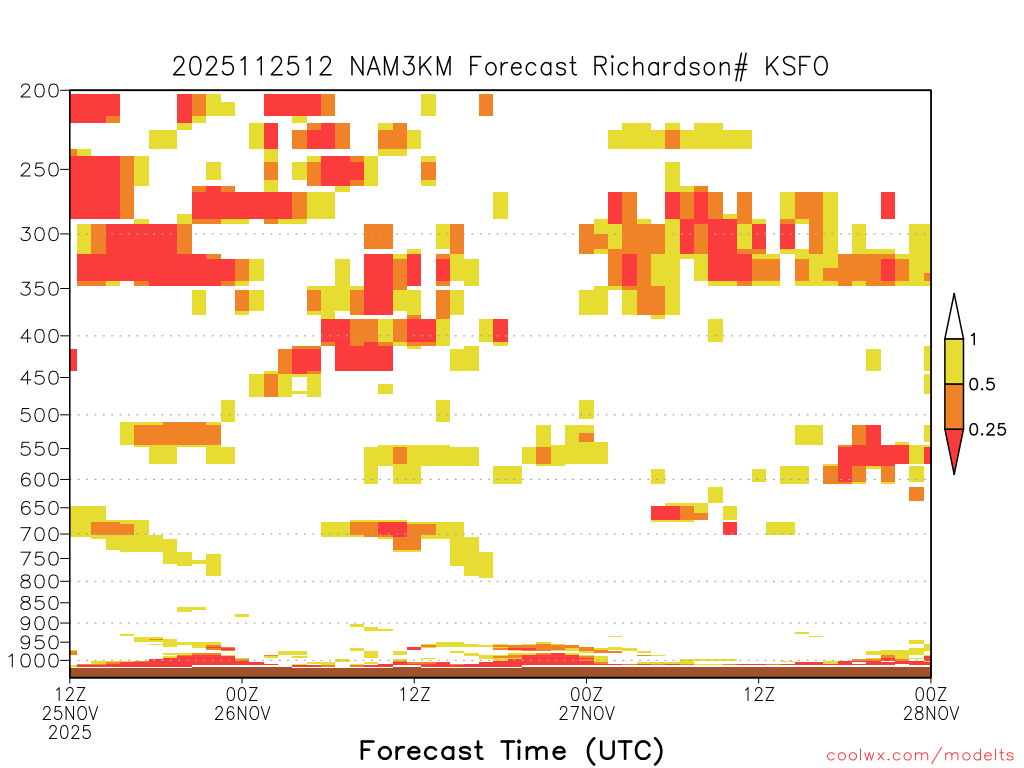 2025112512 NAM3KM Forecast Richardson# KSFO

200
250
300
350
400
450
500
550
600
650
700
750
800
850
900
950
1000

1
0.5
0.25

12Z 25NOV 2025
00Z 26NOV
12Z
00Z 27NOV
12Z
00Z 28NOV

Forecast Time (UTC)

coolwx.com/modelts